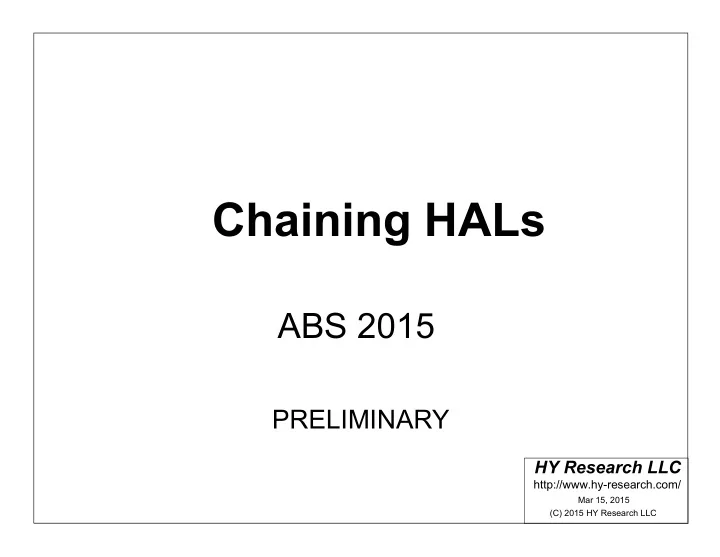 Chaining HALs

ABS 2015

PRELIMINARY

HY Research LLC
http://www.hy-research.com/
Mar 15, 2015
(C) 2015 HY Research LLC